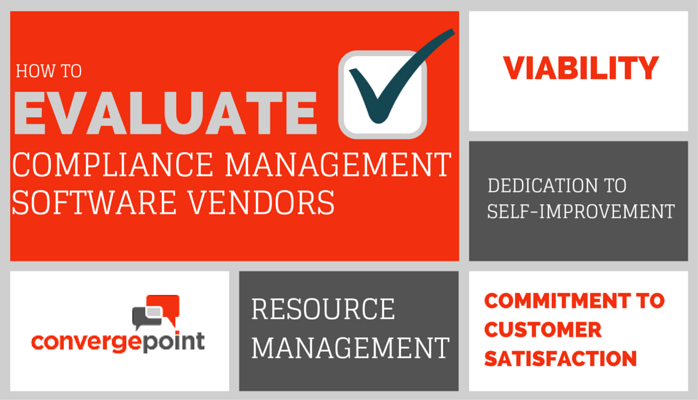 HOW TO
EVALUATE
COMPLIANCE MANAGEMENT SOFTWARE VENDORS

VIABILITY

DEDICATION TO SELF-IMPROVEMENT

convergepoint

RESOURCE MANAGEMENT

COMMITMENT TO CUSTOMER SATISFACTION